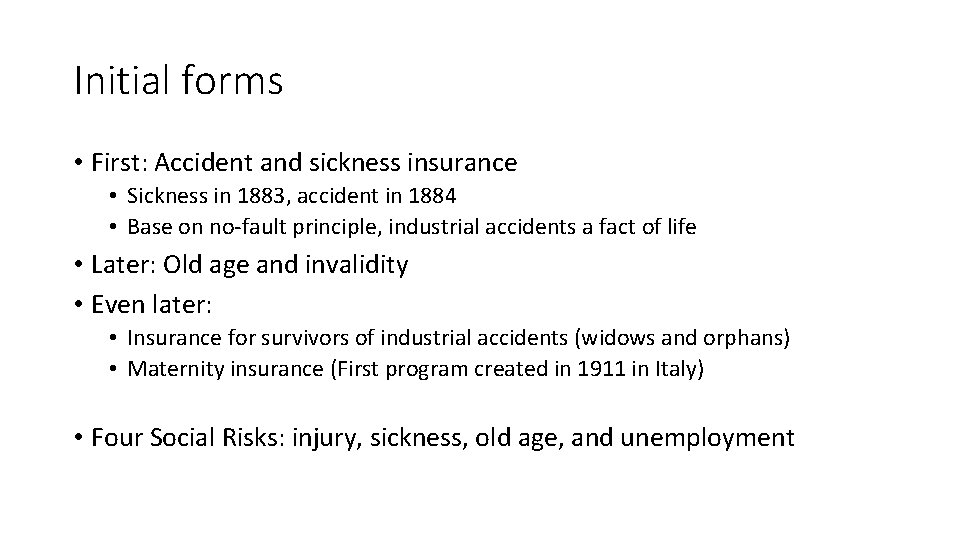 Initial forms

• First: Accident and sickness insurance
  • Sickness in 1883, accident in 1884
  • Base on no-fault principle, industrial accidents a fact of life
• Later: Old age and invalidity
• Even later:
  • Insurance for survivors of industrial accidents (widows and orphans)
  • Maternity insurance (First program created in 1911 in Italy)

• Four Social Risks: injury, sickness, old age, and unemployment